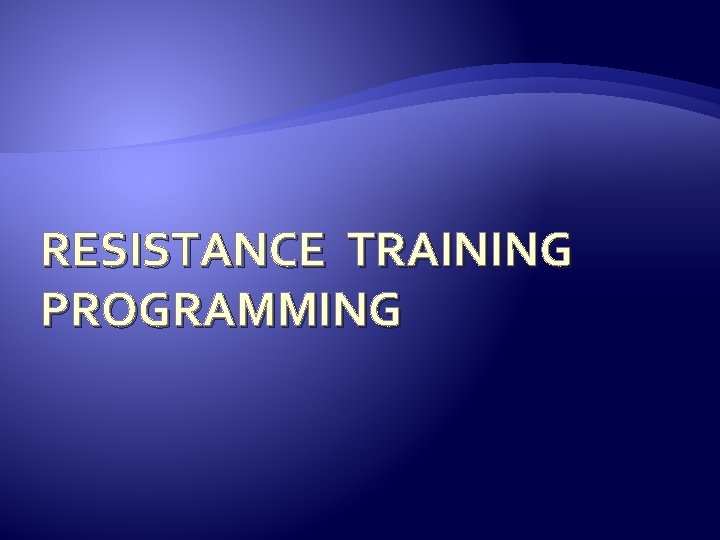 RESISTANCE TRAINING PROGRAMMING